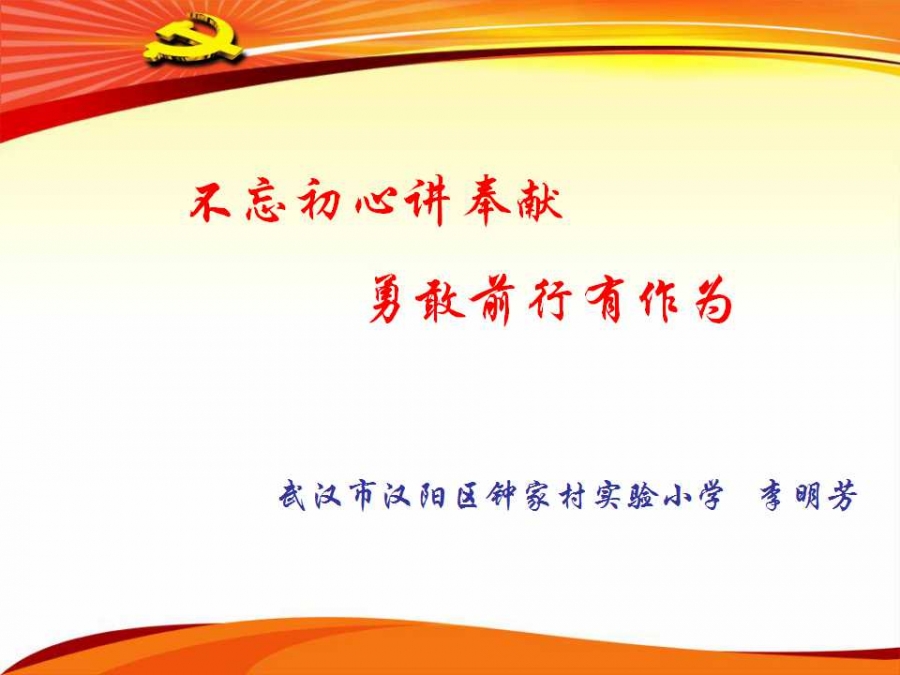 不忘初心讲奉献

勇敢前行有作为

武汉市汉阳区钟家村实验小学 李明芳